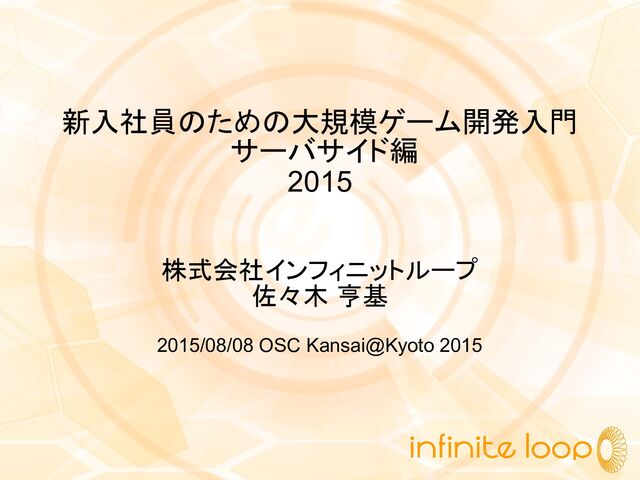 新入社員のための大規模ゲーム開発入門
サーバサイド編
2015

株式会社インフィニットループ
佐々木 亨基

2015/08/08 OSC Kansai@Kyoto 2015

infinite loop